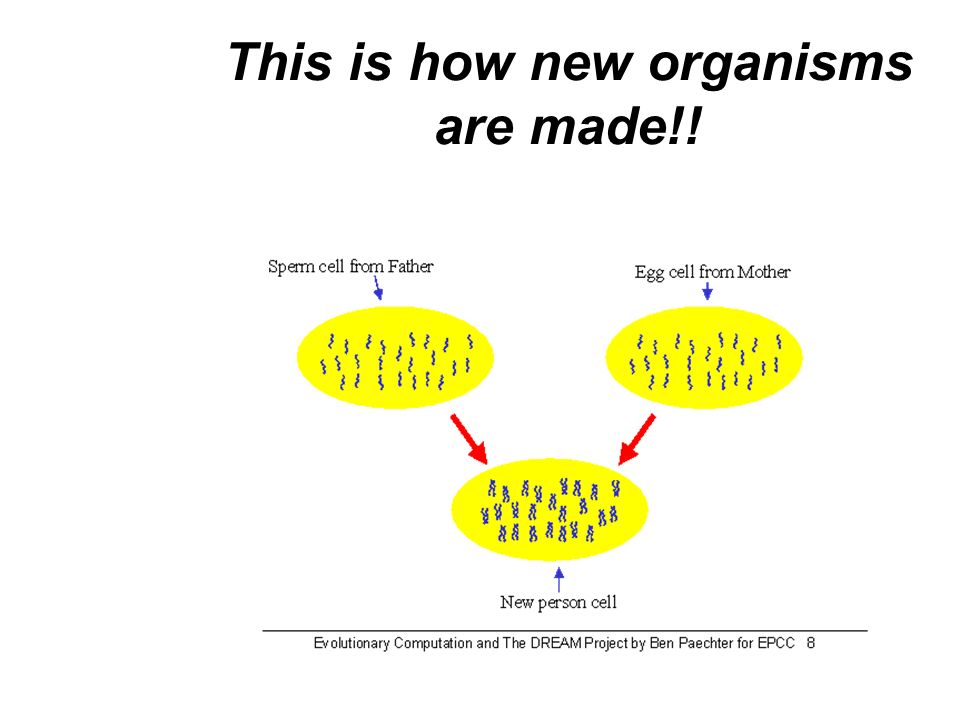 This is how new organisms are made!!

Sperm cell from Father

Egg cell from Mother

New person cell

Evolutionary Computation and The DREAM Project by Ben Paechter for EPCC 8